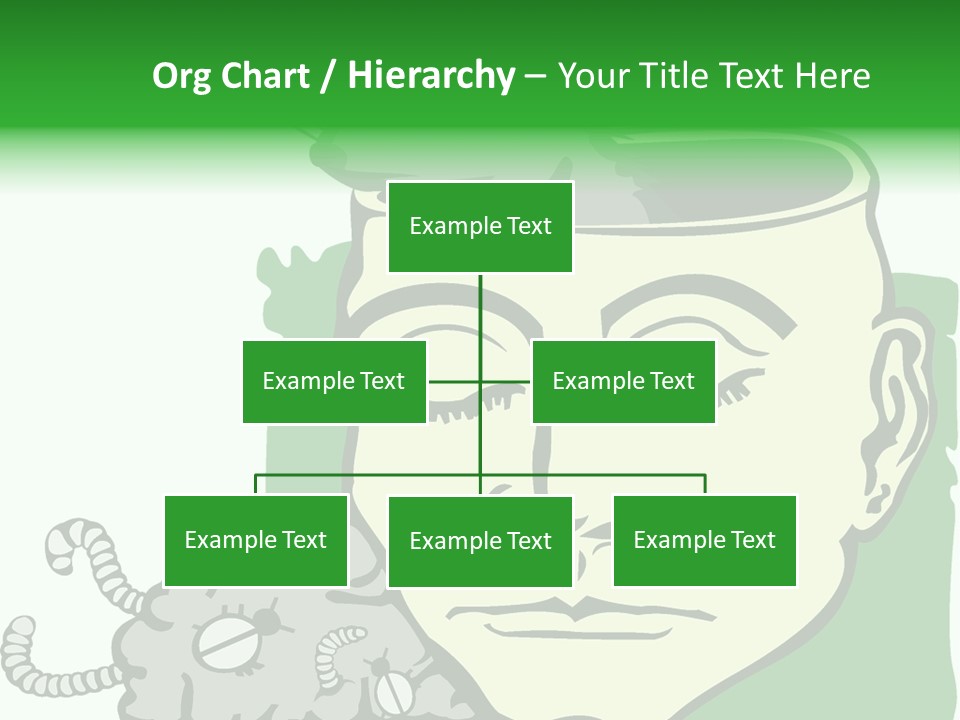 Org Chart / Hierarchy – Your Title Text Here

Example Text

Example Text

Example Text

Example Text

Example Text

Example Text